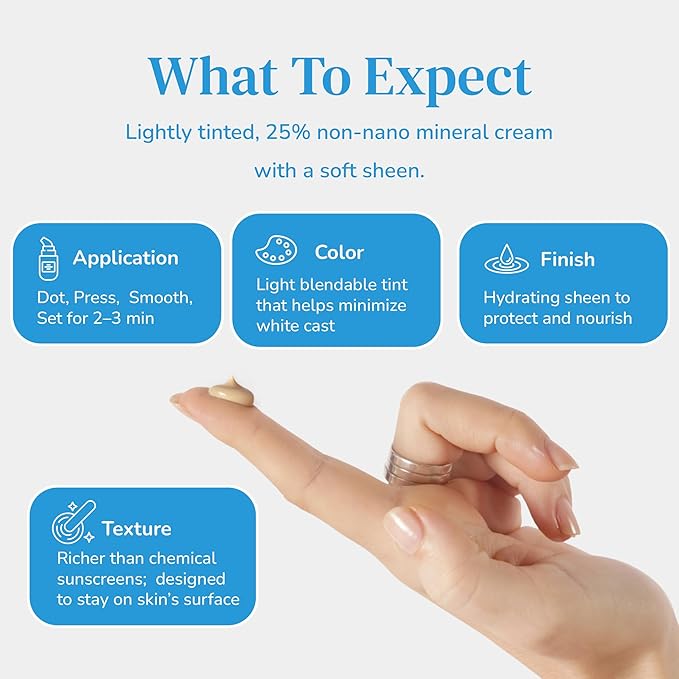 What To Expect

Lightly tinted, 25% non-nano mineral cream with a soft sheen.

Application

Dot, Press, Smooth, Set for 2–3 min

Color

Light blendable tint that helps minimize white cast

Finish

Hydrating sheen to protect and nourish

Texture

Richer than chemical sunscreens; designed to stay on skin's surface